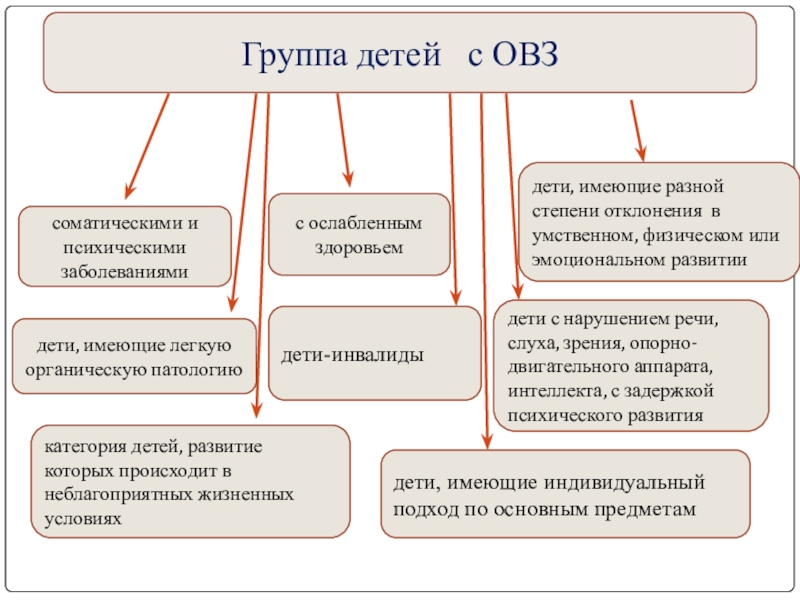 Группа детей с ОВЗ

соматическими и психическими заболеваниями

с ослабленным здоровьем

дети, имеющие разной степени отклонения в умственном, физическом или эмоциональном развитии

дети, имеющие легкую органическую патологию

дети-инвалиды

дети с нарушением речи, слуха, зрения, опорно-двигательного аппарата, интеллекта, с задержкой психического развития

категория детей, развитие которых происходит в неблагоприятных жизненных условиях

дети, имеющие индивидуальный подход по основным предметам